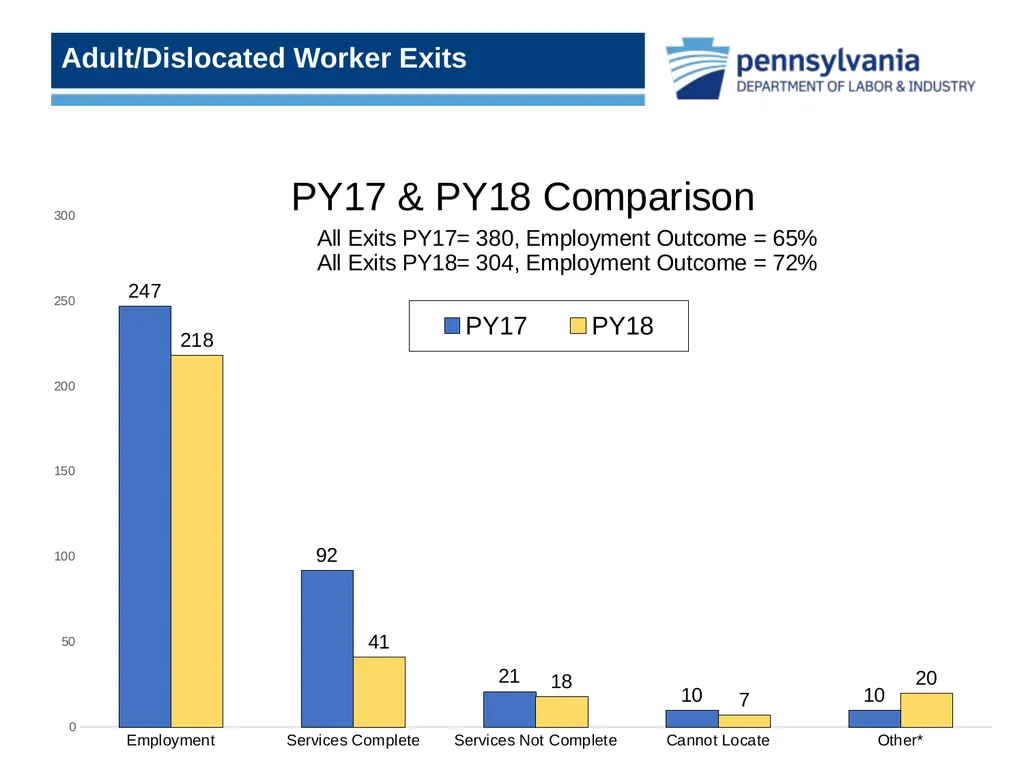 Adult/Dislocated Worker Exits

pennsylvania
DEPARTMENT OF LABOR & INDUSTRY

PY17 & PY18 Comparison

All Exits PY17= 380, Employment Outcome = 65%
All Exits PY18= 304, Employment Outcome = 72%

PY17 PY18

300
250
200
150
100
50
0

247 218
92 41
21 18
10 7
10 20

Employment
Services Complete
Services Not Complete
Cannot Locate
Other*